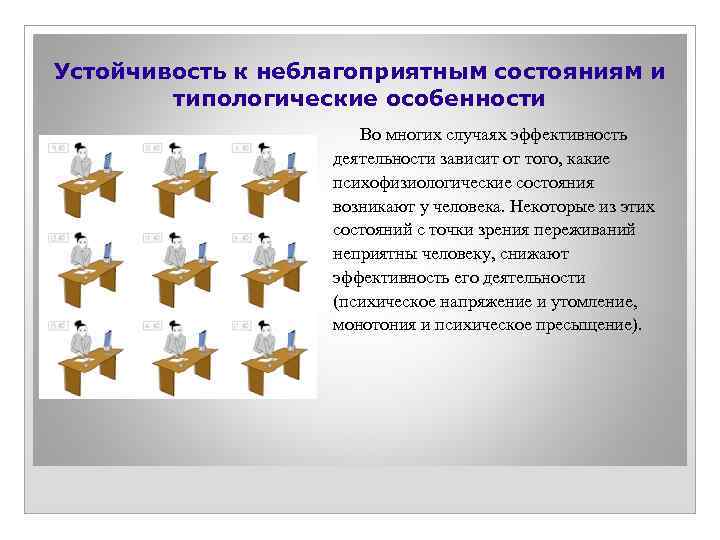 Устойчивость к неблагоприятным состояниям и типологические особенности

Во многих случаях эффективность деятельности зависит от того, какие психофизиологические состояния возникают у человека. Некоторые из этих состояний с точки зрения переживаний неприятны человеку, снижают эффективность его деятельности (психическое напряжение и утомление, монотония и психическое пресыщение).